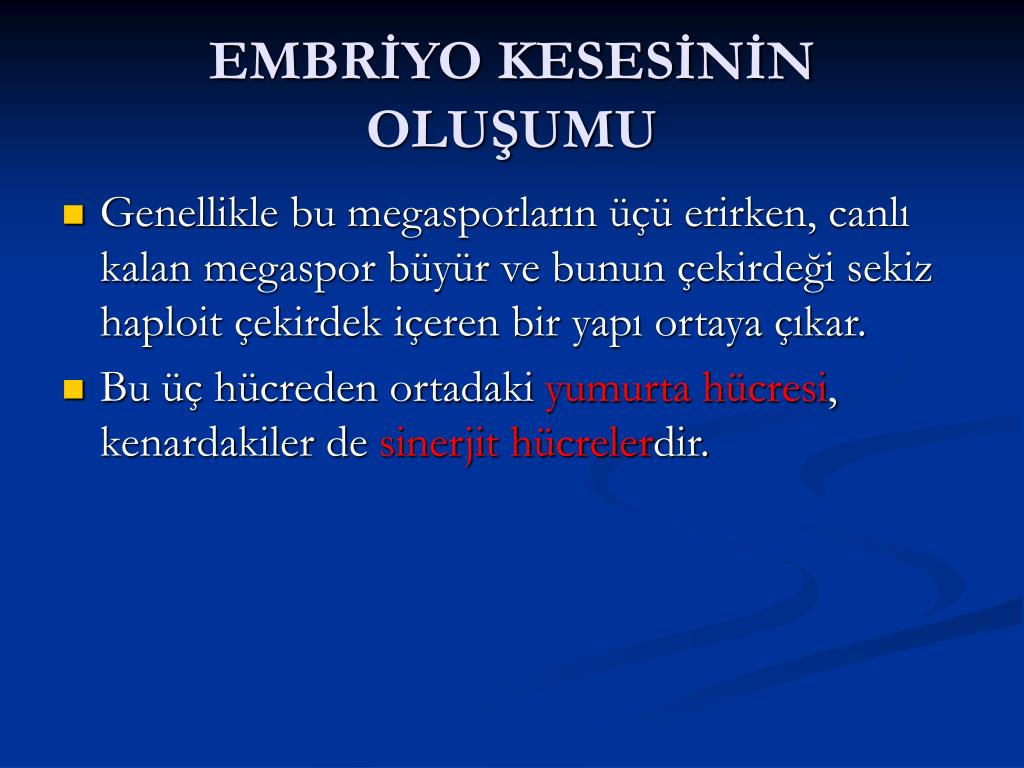 EMBRİYO KESESİNİN OLUŞUMU

Genellikle bu megasporların üçü erirken, canlı kalan megaspor büyür ve bunun çekirdeği sekiz haploit çekirdek içeren bir yapı ortaya çıkar.

Bu üç hücreden ortadaki yumurta hücresi, kenardakiler de sinerjit hücrelerdir.